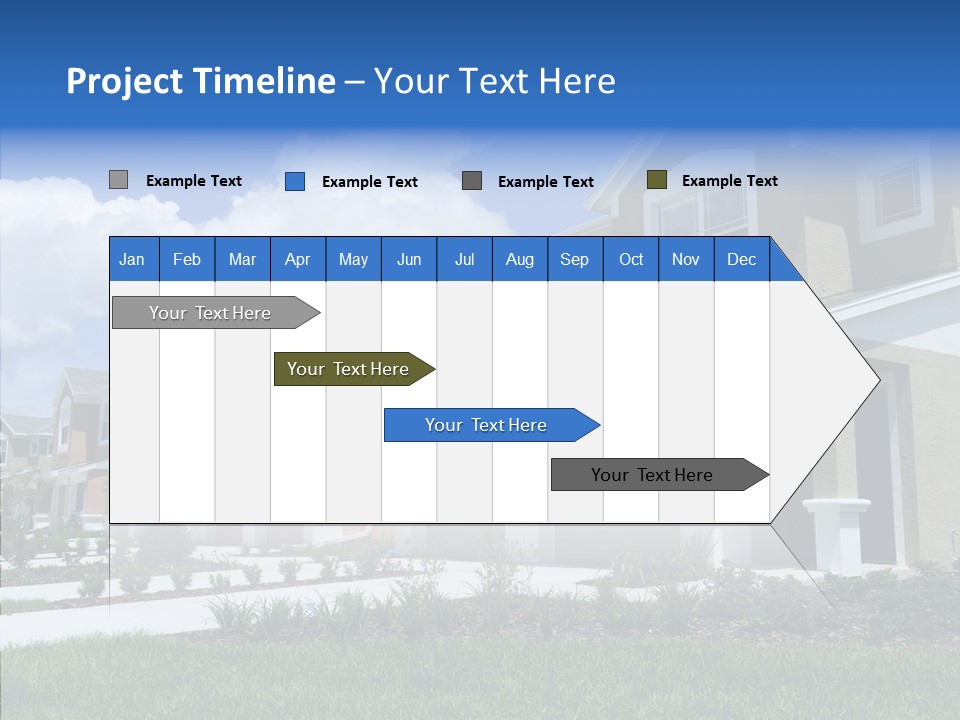 Project Timeline – Your Text Here

Example Text Example Text Example Text Example Text

| Jan | Feb | Mar | Apr | May | Jun | Jul | Aug | Sep | Oct | Nov | Dec |
|---|---|---|---|---|---|---|---|---|---|---|---|

Your Text Here

Your Text Here

Your Text Here

Your Text Here